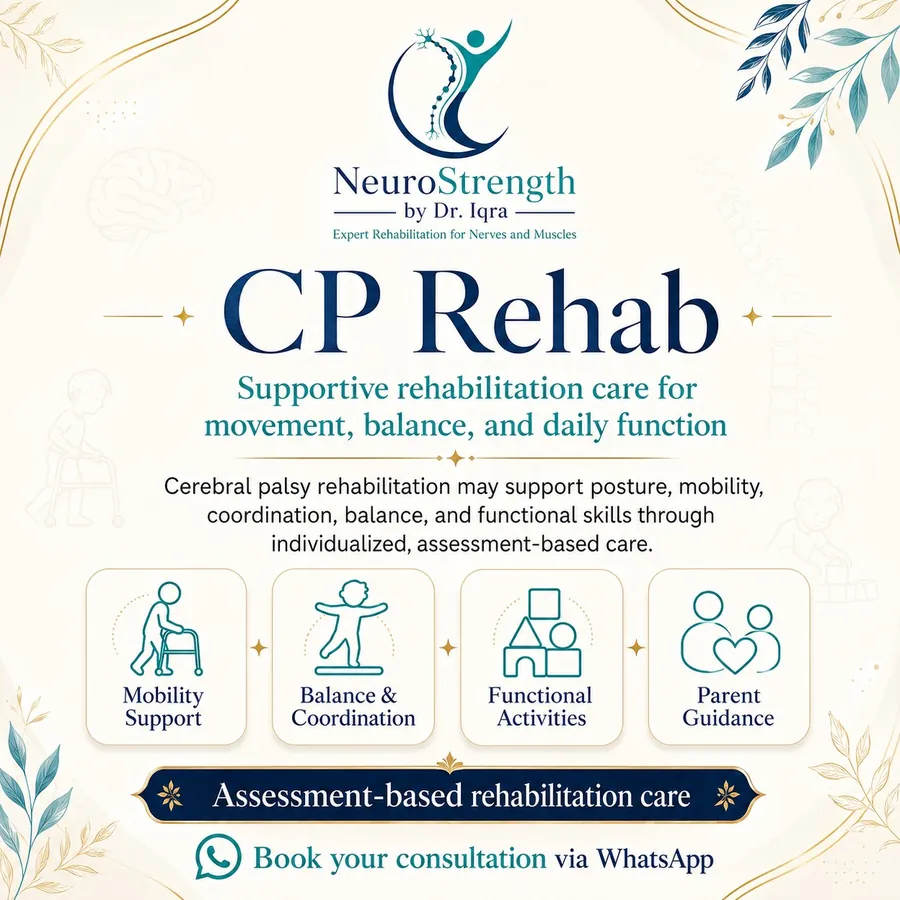 NeuroStrength
by Dr. Iqra
Expert Rehabilitation for Nerves and Muscles

CP Rehab

Supportive rehabilitation care for movement, balance, and daily function

Cerebral palsy rehabilitation may support posture, mobility, coordination, balance, and functional skills through individualized, assessment-based care.

Mobility Support

Balance & Coordination

Functional Activities

Parent Guidance

Assessment-based rehabilitation care

Book your consultation via WhatsApp